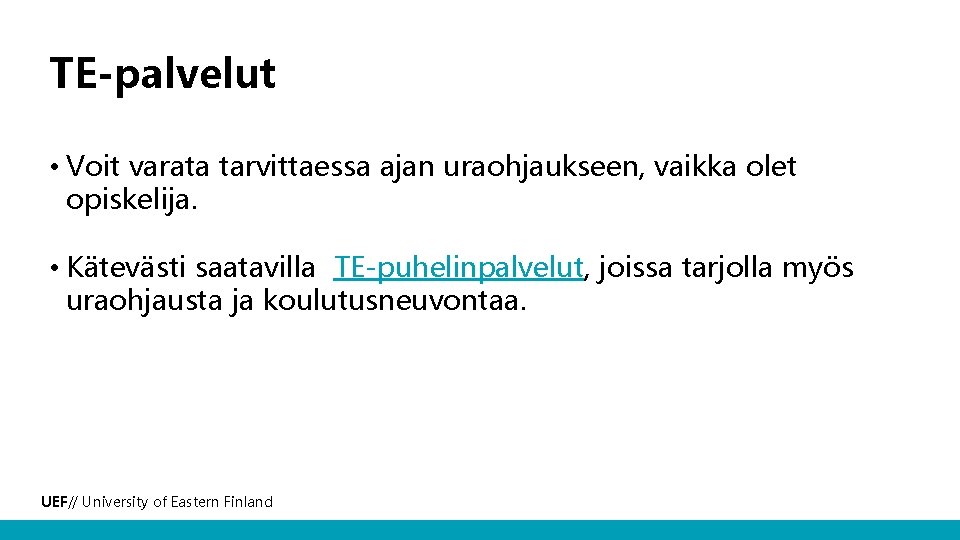 TE-palvelut

• Voit varata tarvittaessa ajan uraohjaukseen, vaikka olet opiskelija.

• Kätevästi saatavilla TE-puhelinpalvelut, joissa tarjolla myös uraohjausta ja koulutusneuvontaa.

UEF// University of Eastern Finland